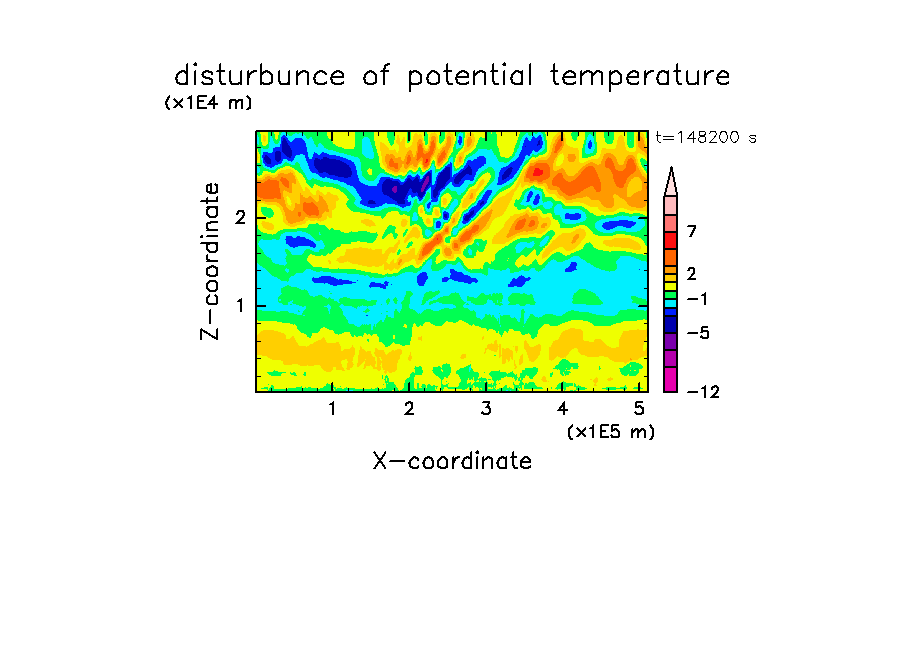 disturbunce of potential temperature

(x1E4 m)

t=148200 s

Z-coordinate

2

1

7

2

−1

−5

−12

1 2 3 4 5

(x1E5 m)

X-coordinate